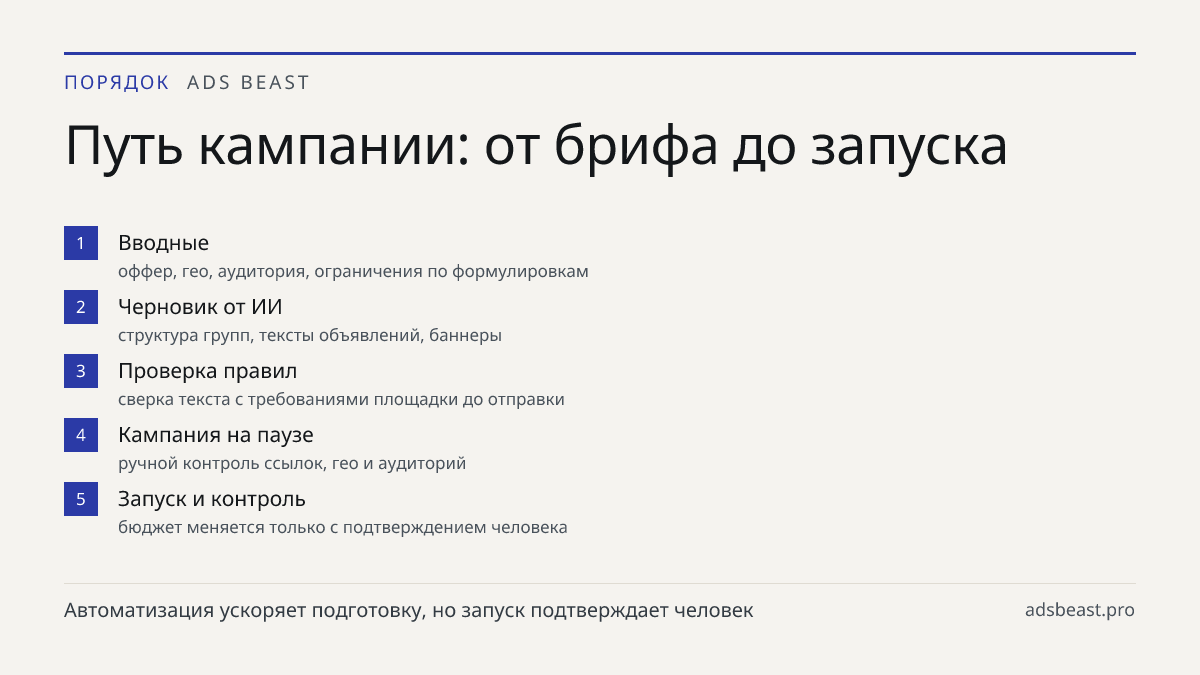 ПОРЯДОК ADS BEAST

Путь кампании: от брифа до запуска

1 Вводные
оффер, гео, аудитория, ограничения по формулировкам

2 Черновик от ИИ
структура групп, тексты объявлений, баннеры

3 Проверка правил
сверка текста с требованиями площадки до отправки

4 Кампания на паузе
ручной контроль ссылок, гео и аудиторий

5 Запуск и контроль
бюджет меняется только с подтверждением человека

Автоматизация ускоряет подготовку, но запуск подтверждает человек

adsbeast.pro